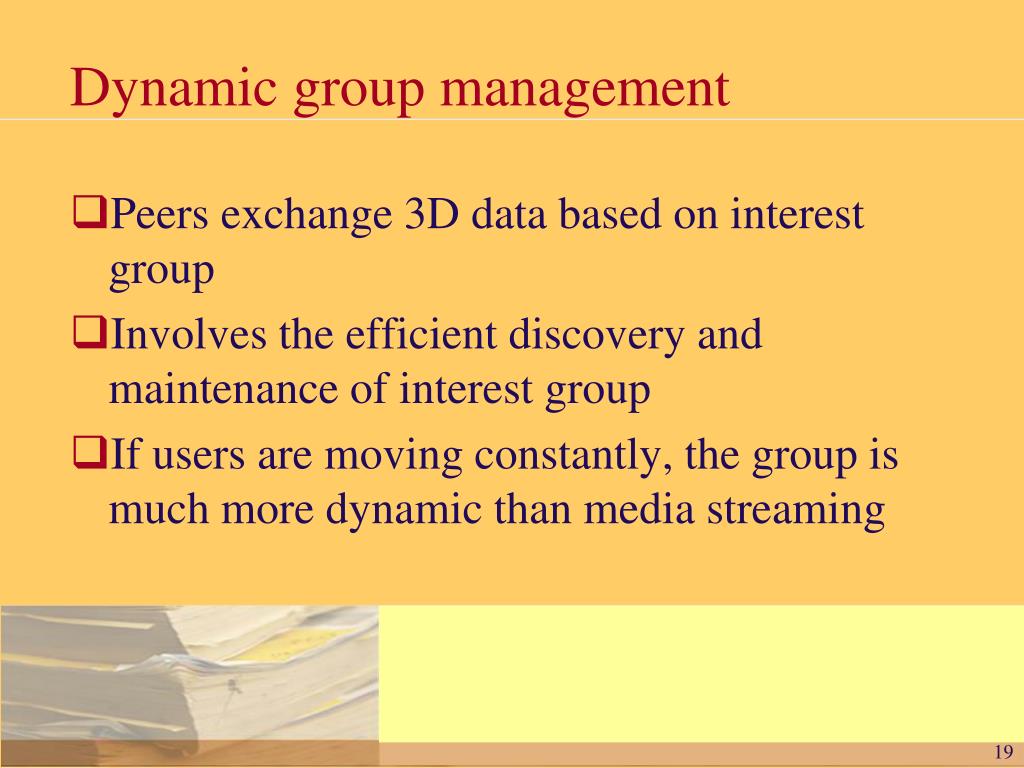 Dynamic group management

❑Peers exchange 3D data based on interest group

❑Involves the efficient discovery and maintenance of interest group

❑If users are moving constantly, the group is much more dynamic than media streaming

19